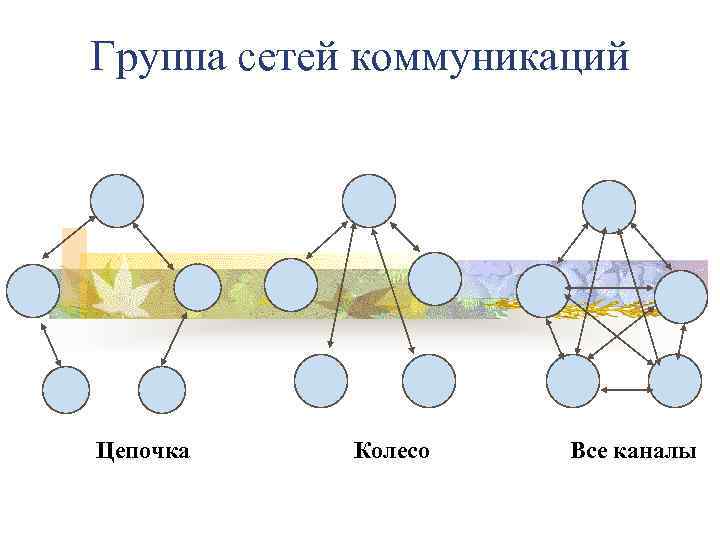 Группа сетей коммуникаций

Цепочка

Колесо

Все каналы